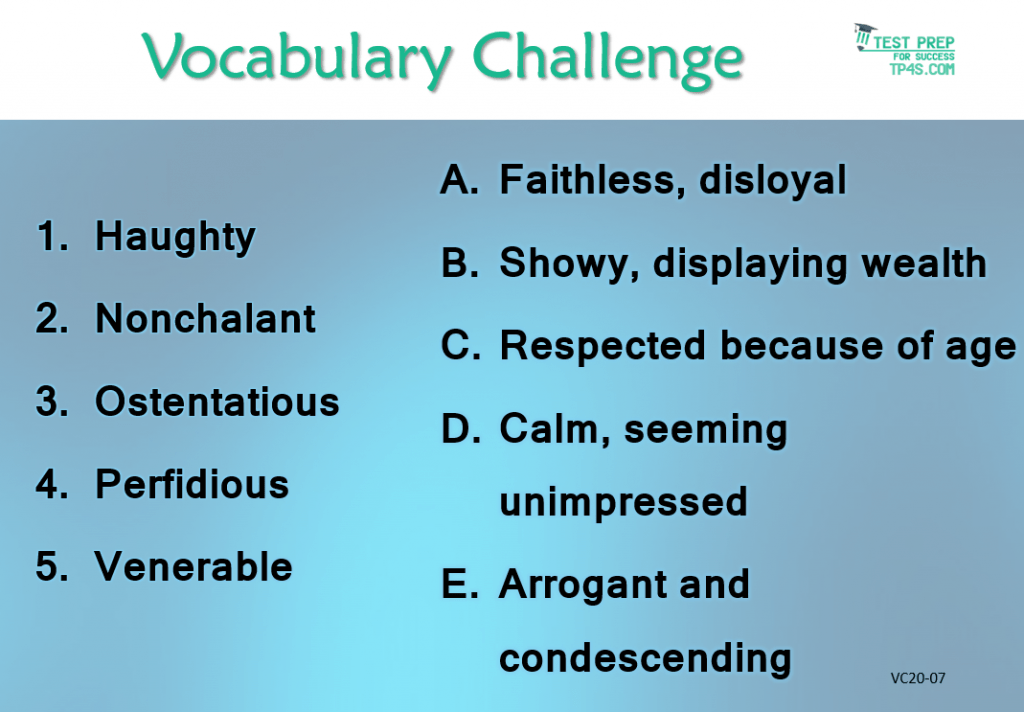 Vocabulary Challenge

TEST PREP FOR SUCCESS TP4S.COM

1. Haughty
2. Nonchalant
3. Ostentatious
4. Perfidious
5. Venerable

A. Faithless, disloyal
B. Showy, displaying wealth
C. Respected because of age
D. Calm, seeming unimpressed
E. Arrogant and condescending

VC20-07